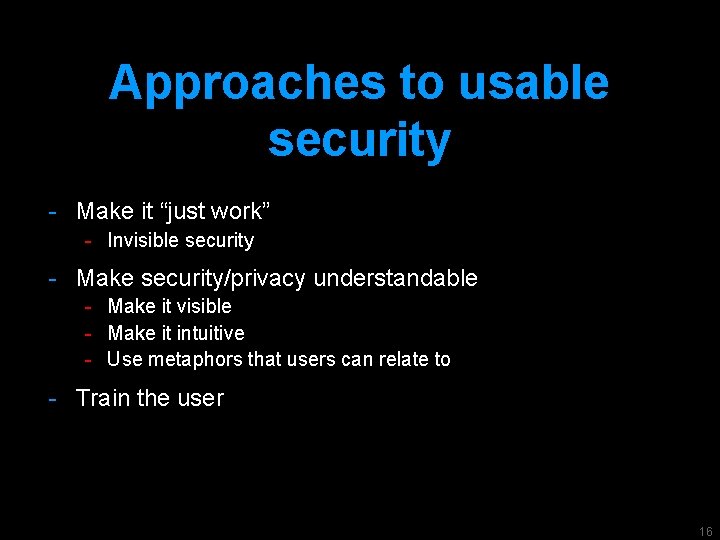 Approaches to usable security

- Make it "just work"
- Invisible security
- Make security/privacy understandable
- Make it visible
- Make it intuitive
- Use metaphors that users can relate to
- Train the user

16